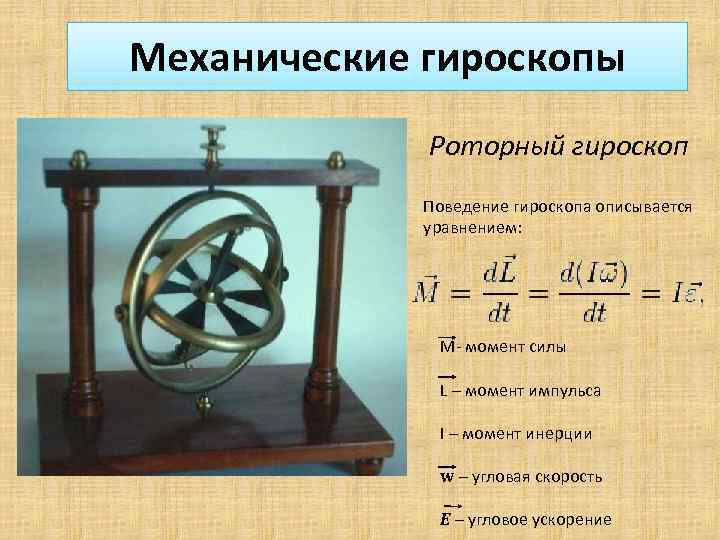 Механические гироскопы

Роторный гироскоп

Поведение гироскопа описывается уравнением:

$\vec{M} = \frac{d\vec{L}}{dt} = \frac{d(I\vec{\omega})}{dt} = I\vec{\varepsilon},$

$\vec{M}$- момент силы

$\vec{L}$ – момент импульса

I – момент инерции

$\vec{w}$ – угловая скорость

$\vec{E}$ – угловое ускорение